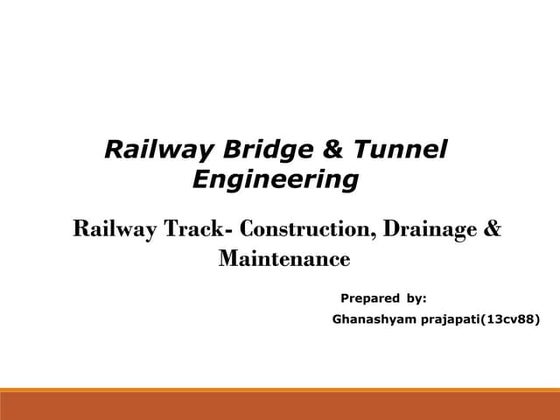 Railway Bridge & Tunnel Engineering

Railway Track- Construction, Drainage & Maintenance

Prepared by:
Ghanashyam prajapati(13cv88)